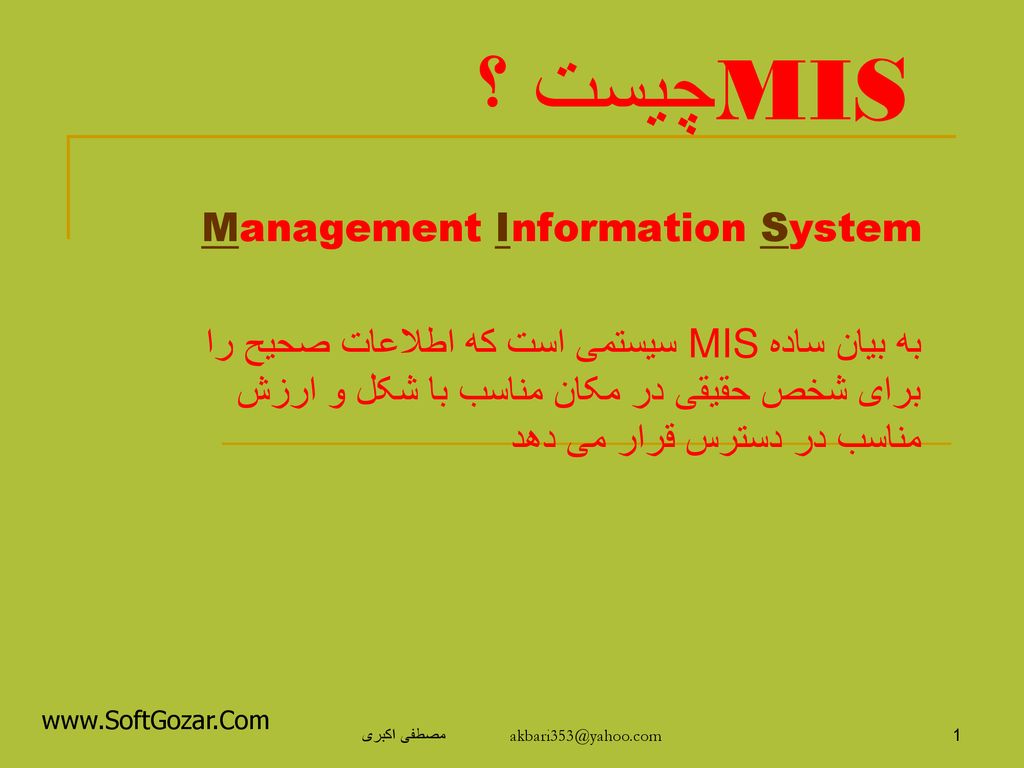 MISچیست ؟

Management Information System

به بیان ساده MIS سیستمی است که اطلاعات صحیح را برای شخص حقیقی در مکان مناسب با شکل و ارزش مناسب در دسترس قرار می دهد

www.SoftGozar.Com

مصطفی اکبری akbari353@yahoo.com 1